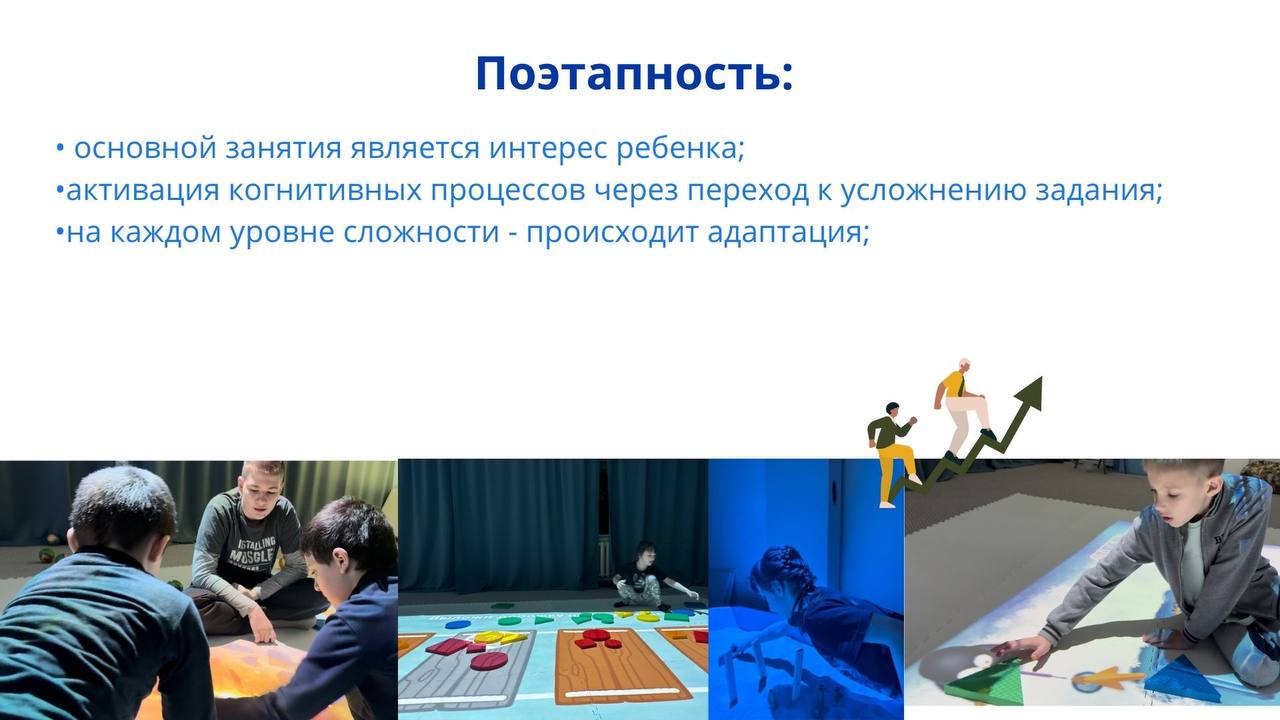 Поэтапность:

• основной занятия является интерес ребенка;
•активация когнитивных процессов через переход к усложнению задания;
•на каждом уровне сложности - происходит адаптация;

INSTALLING MUSCLE